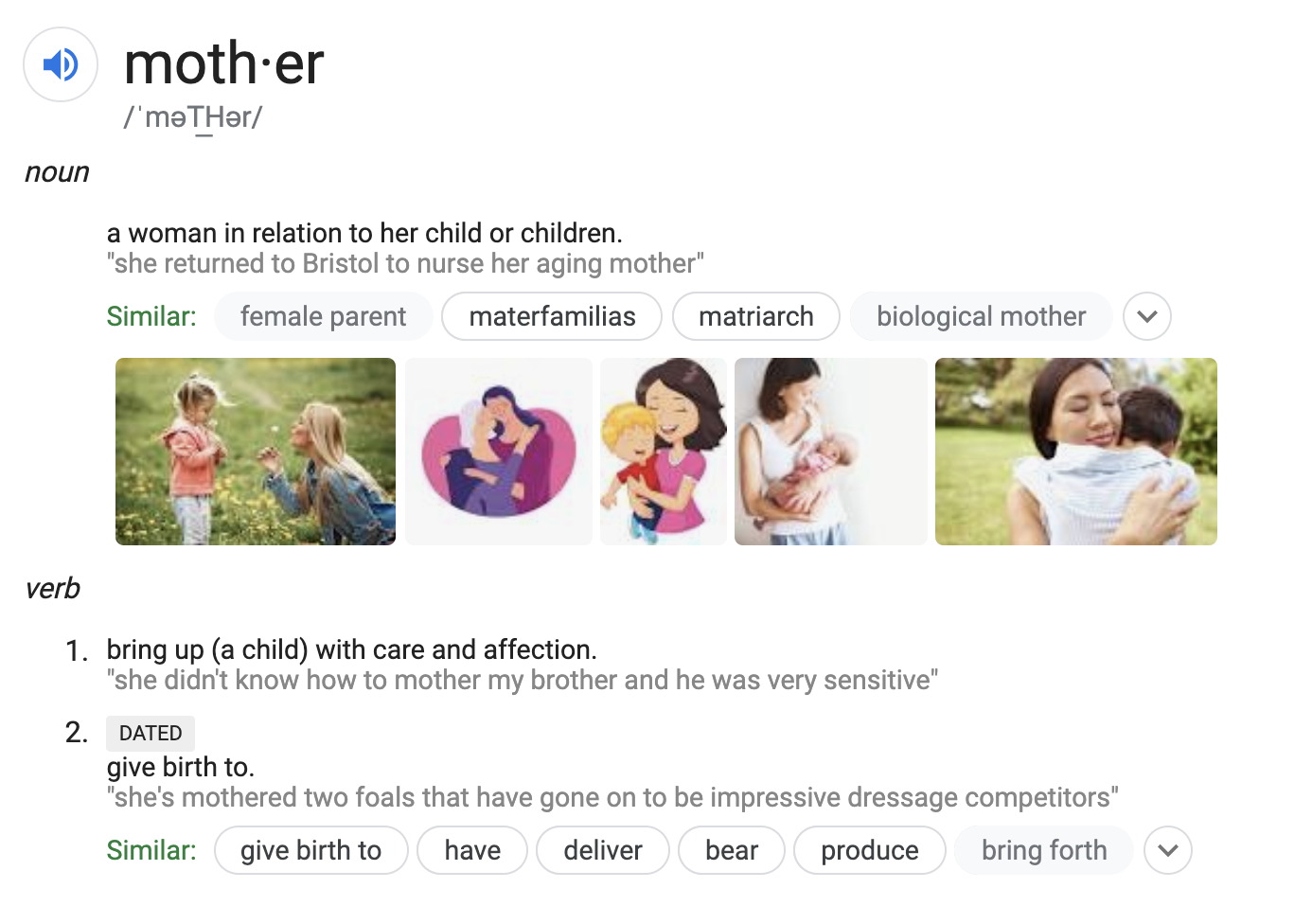 moth·er
/ˈməT͟Hər/

noun

a woman in relation to her child or children.
"she returned to Bristol to nurse her aging mother"

Similar: female parent materfamilias matriarch biological mother

verb

1. bring up (a child) with care and affection.
"she didn't know how to mother my brother and he was very sensitive"

2. DATED
give birth to.
"she's mothered two foals that have gone on to be impressive dressage competitors"

Similar: give birth to have deliver bear produce bring forth